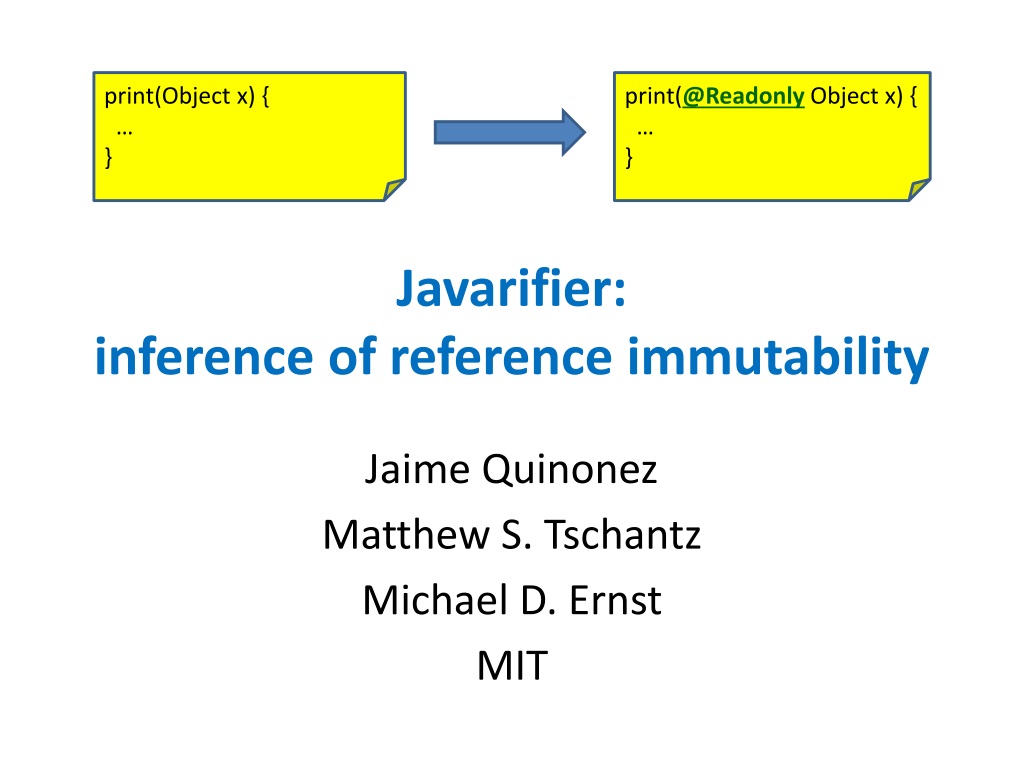 print(Object x) {
…
}

print(@Readonly Object x) {
…
}

Javarifier:
inference of reference immutability

Jaime Quinonez
Matthew S. Tschantz
Michael D. Ernst
MIT